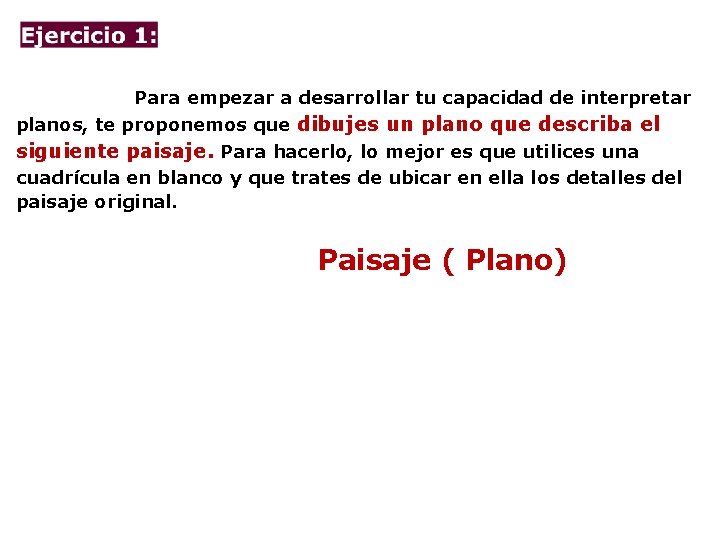 Ejercicio 1:

Para empezar a desarrollar tu capacidad de interpretar planos, te proponemos que dibujes un plano que describa el siguiente paisaje. Para hacerlo, lo mejor es que utilices una cuadrícula en blanco y que trates de ubicar en ella los detalles del paisaje original.

Paisaje ( Plano)